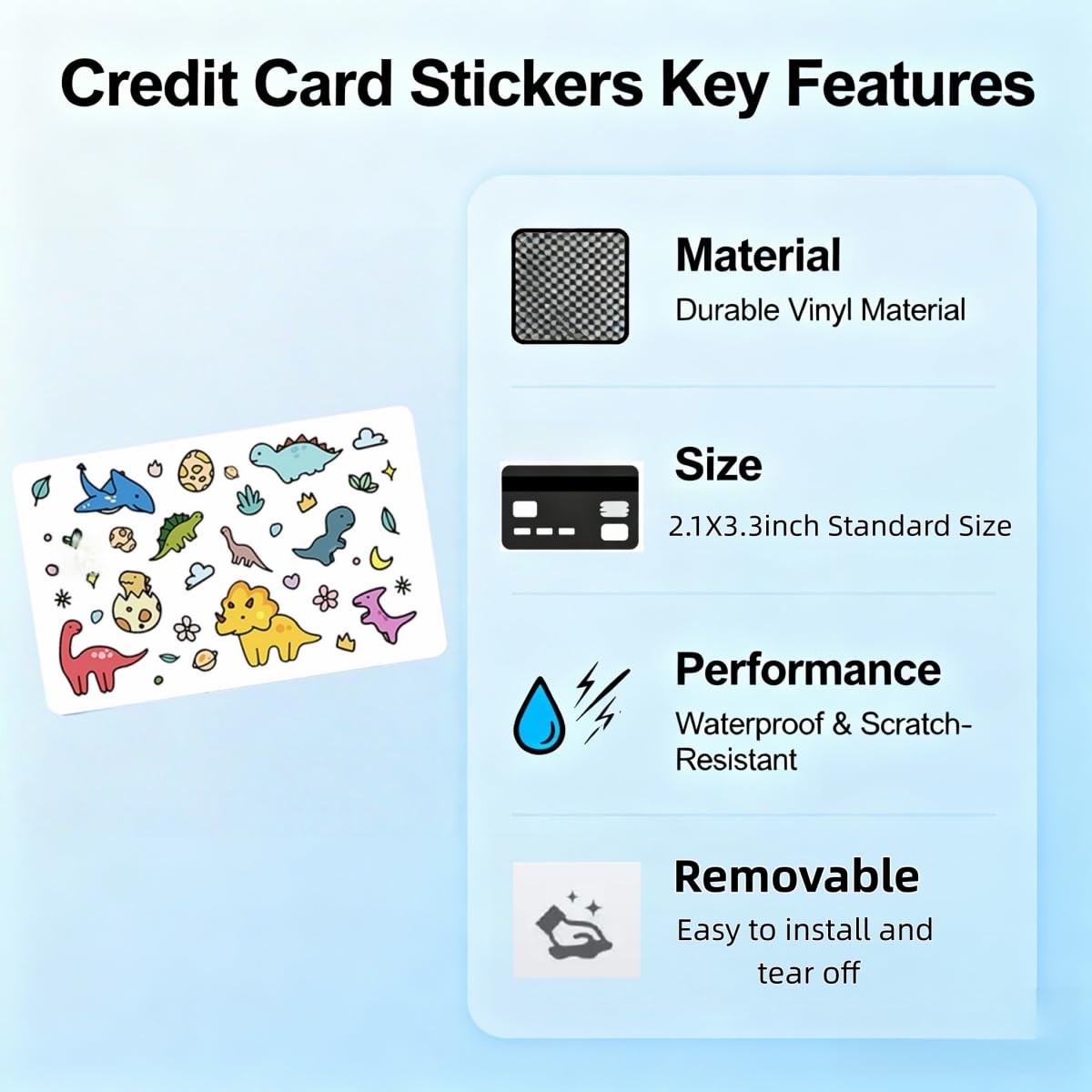 Credit Card Stickers Key Features

Material
Durable Vinyl Material

Size
2.1X3.3inch Standard Size

Performance
Waterproof & Scratch-Resistant

Removable
Easy to install and tear off